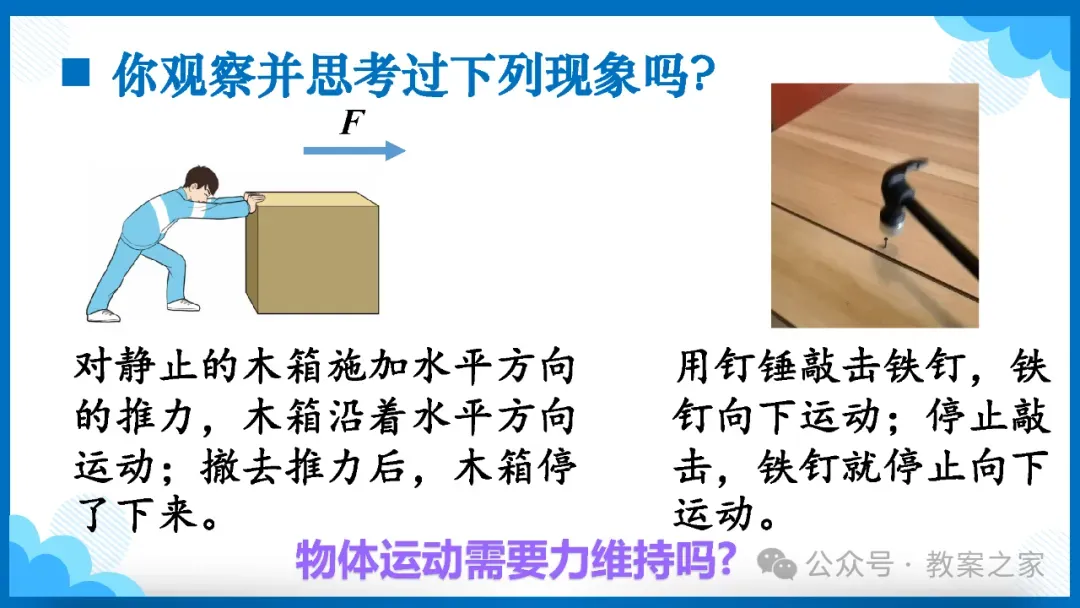 ■ 你观察并思考过下列现象吗？

$F$

对静止的木箱施加水平方向的推力，木箱沿着水平方向运动；撤去推力后，木箱停了下来。

用钉锤敲击铁钉，铁钉向下运动；停止敲击，铁钉就停止向下运动。

物体运动需要力维持吗？

公众号 · 教案之家